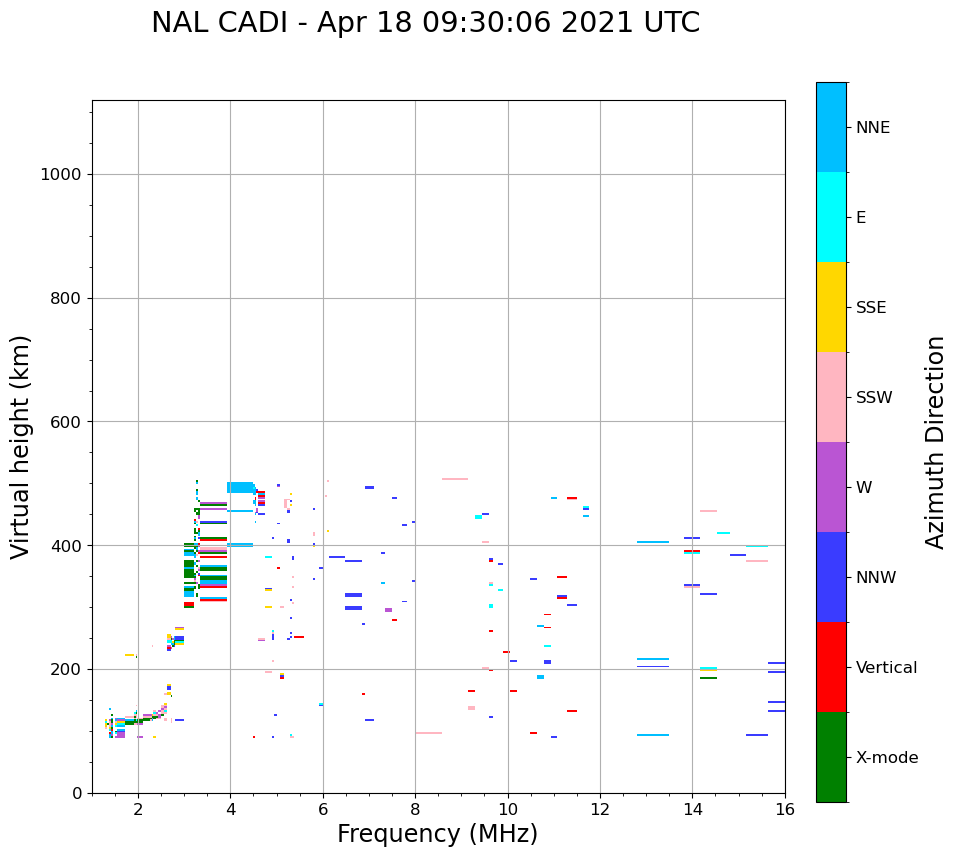 NAL CADI - Apr 18 09:30:06 2021 UTC

Virtual height (km)

1000
800
600
400
200
0

2
4
6
8
10
12
14
16

Frequency (MHz)

NNE
E
SSE
SSW
W
NNW
Vertical
X-mode

Azimuth Direction